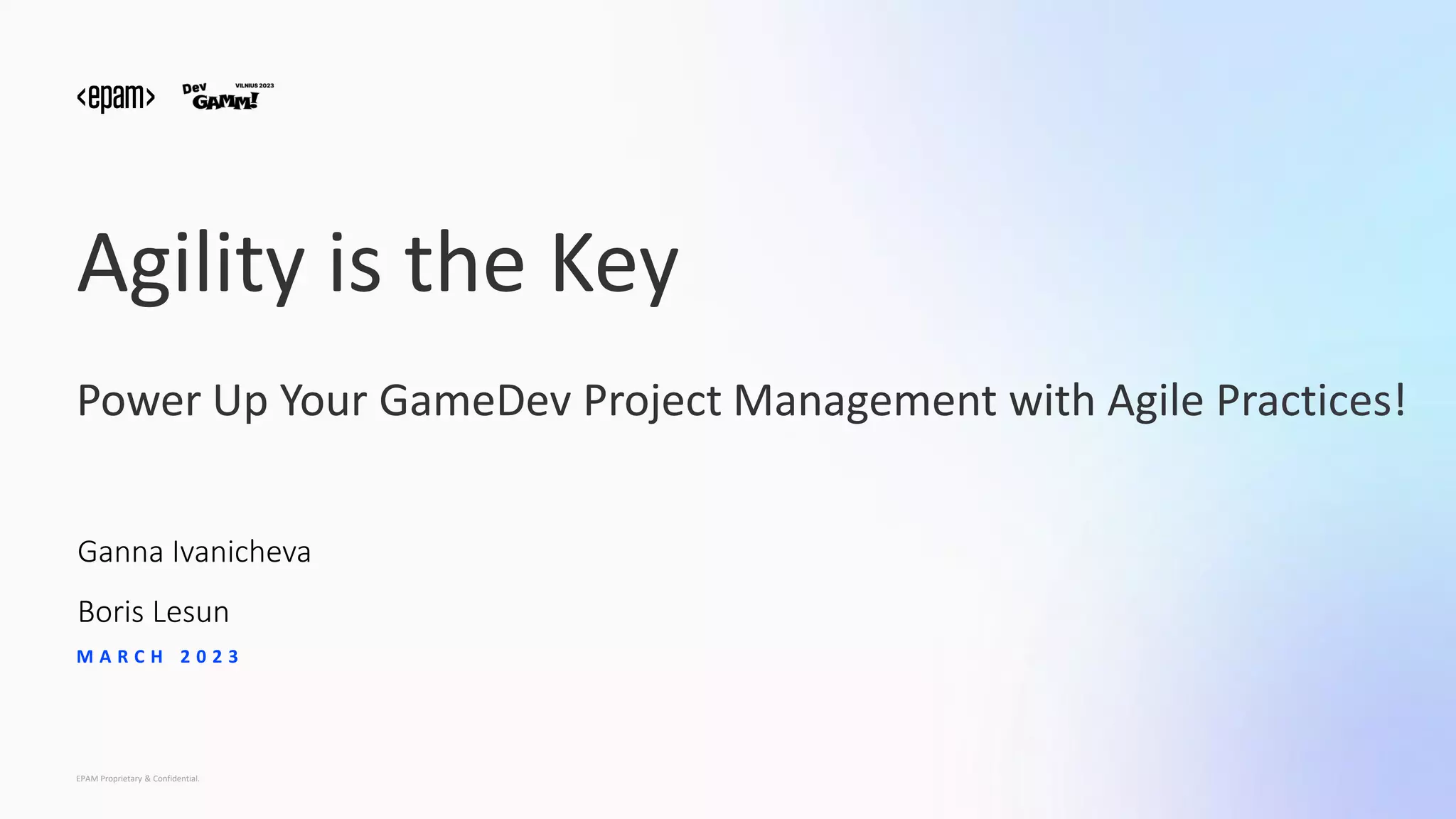 <epam> DeV GAMM! VILNIUS 2023

Agility is the Key

Power Up Your GameDev Project Management with Agile Practices!

Ganna Ivanicheva

Boris Lesun

MARCH 2023

EPAM Proprietary & Confidential.